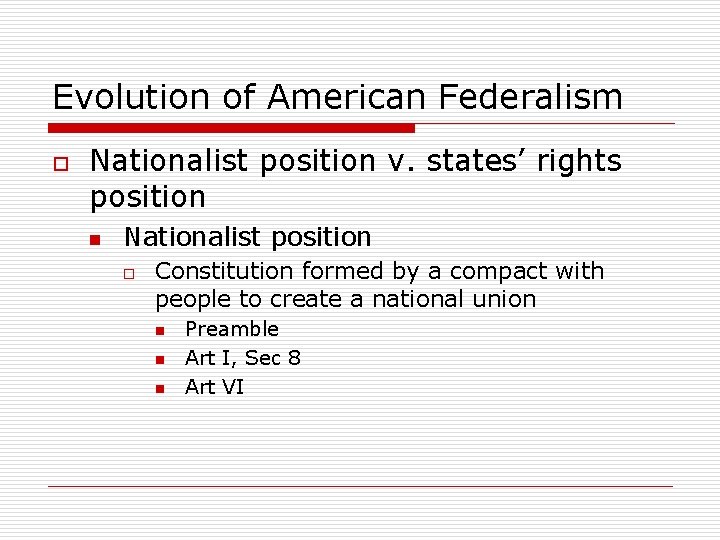 Evolution of American Federalism

Nationalist position v. states' rights position

Nationalist position

Constitution formed by a compact with people to create a national union

Preamble

Art I, Sec 8

Art VI